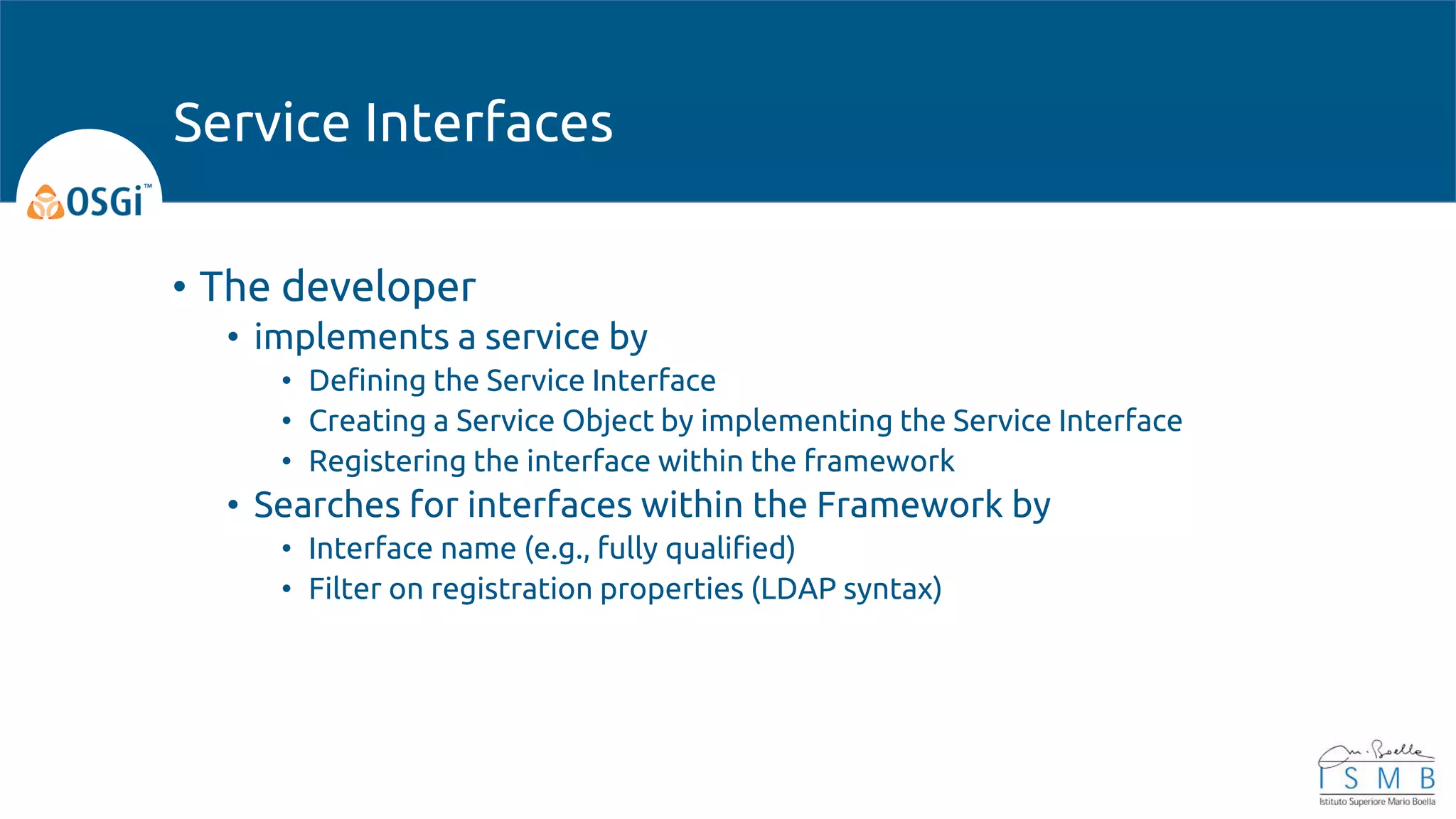 Service Interfaces

OSGi™

• The developer
  • implements a service by
    • Defining the Service Interface
    • Creating a Service Object by implementing the Service Interface
    • Registering the interface within the framework
  • Searches for interfaces within the Framework by
    • Interface name (e.g., fully qualified)
    • Filter on registration properties (LDAP syntax)

M. Boella
I S M B
Istituto Superiore Mario Boella